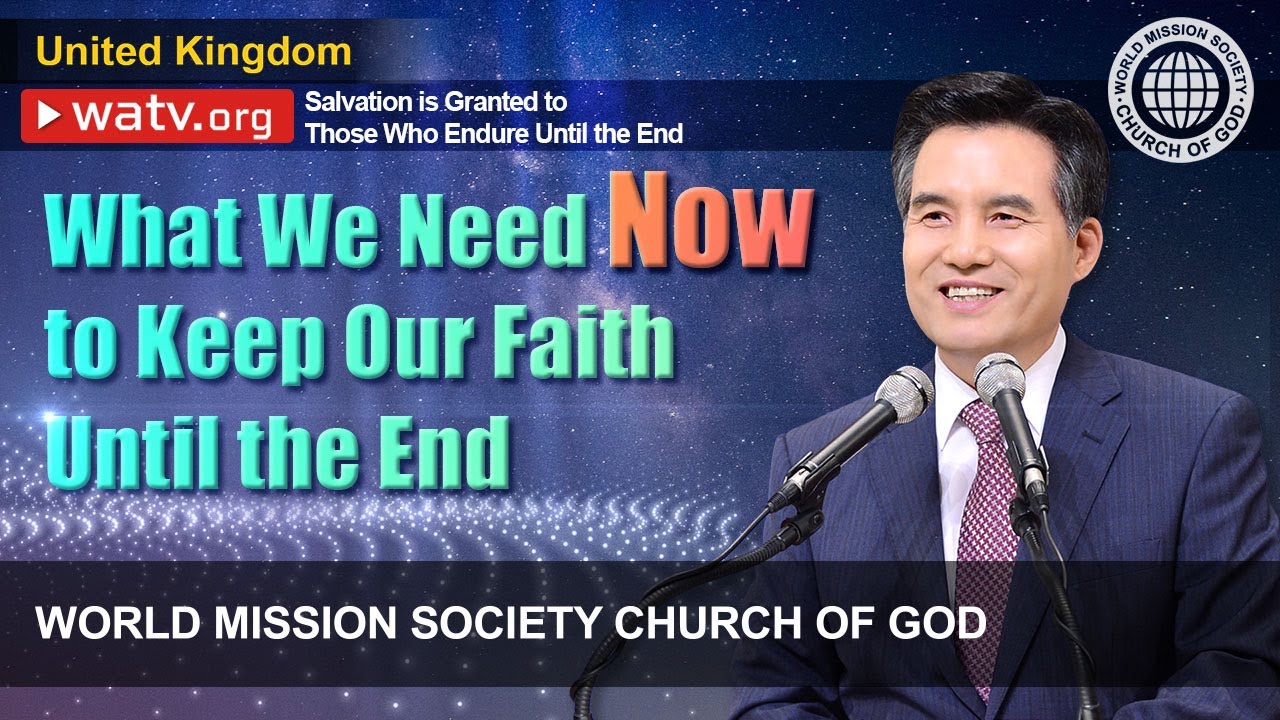 United Kingdom

watv.org

Salvation is Granted to Those Who Endure Until the End

WORLD MISSION SOCIETY CHURCH OF GOD

What We Need Now to Keep Our Faith Until the End

WORLD MISSION SOCIETY CHURCH OF GOD